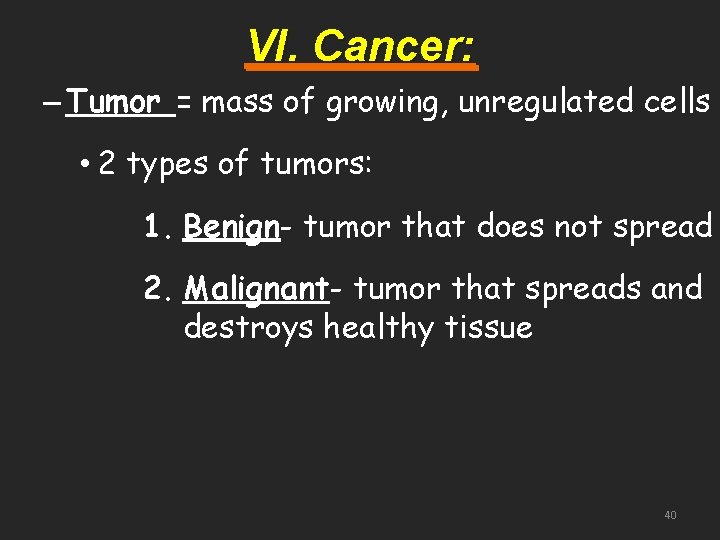 VI. Cancer:

– Tumor = mass of growing, unregulated cells

• 2 types of tumors:

1. Benign- tumor that does not spread

2. Malignant- tumor that spreads and destroys healthy tissue

40